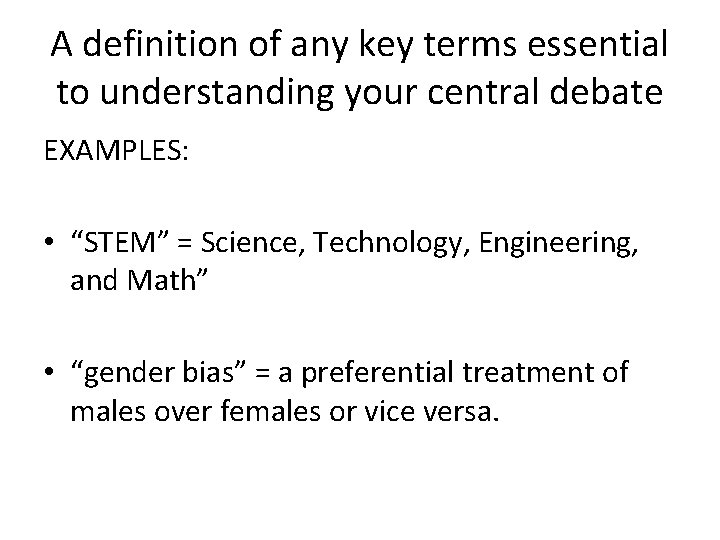 A definition of any key terms essential to understanding your central debate

EXAMPLES:

• “STEM” = Science, Technology, Engineering, and Math”

• “gender bias” = a preferential treatment of males over females or vice versa.